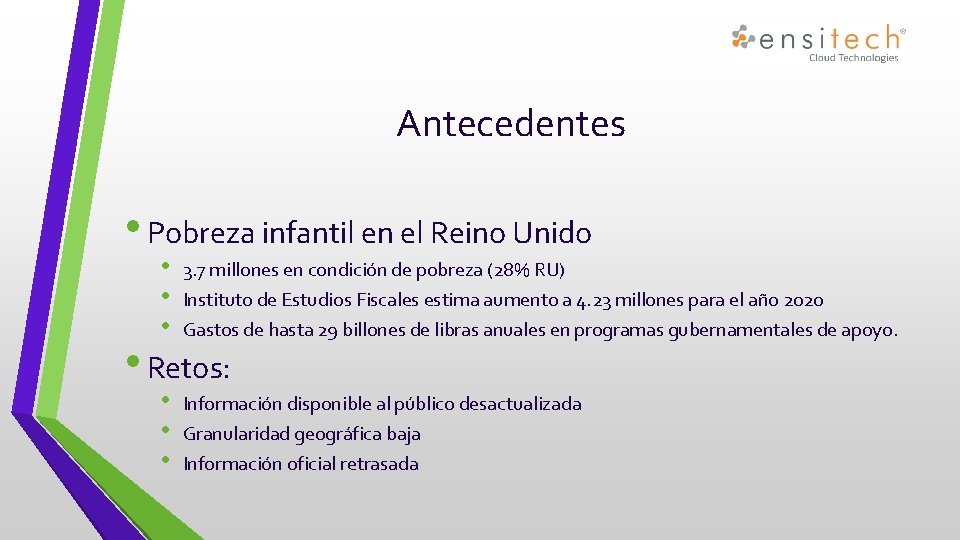 ensitech®
Cloud Technologies

Antecedentes

• Pobreza infantil en el Reino Unido
  • 3.7 millones en condición de pobreza (28% RU)
  • Instituto de Estudios Fiscales estima aumento a 4.23 millones para el año 2020
  • Gastos de hasta 29 billones de libras anuales en programas gubernamentales de apoyo.

• Retos:
  • Información disponible al público desactualizada
  • Granularidad geográfica baja
  • Información oficial retrasada